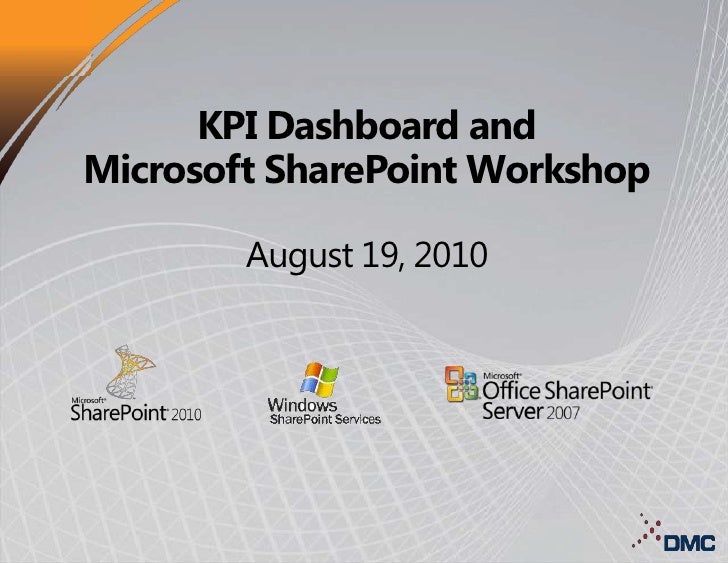 KPI Dashboard and
Microsoft SharePoint Workshop

August 19, 2010

Microsoft
SharePoint 2010

Windows
SharePoint Services

Microsoft
Office SharePoint
Server 2007

DMC